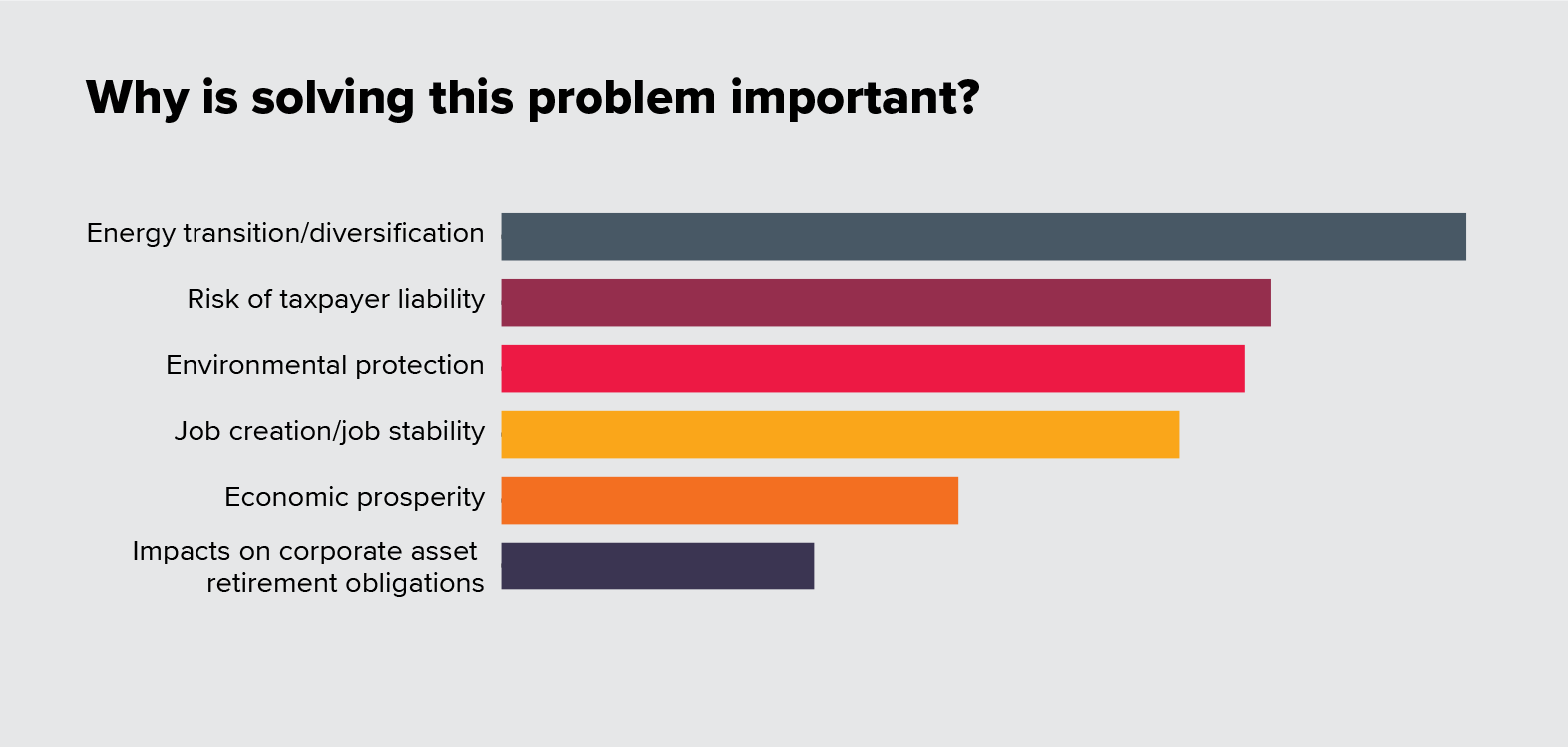 Why is solving this problem important?

Energy transition/diversification
Risk of taxpayer liability
Environmental protection
Job creation/job stability
Economic prosperity
Impacts on corporate asset retirement obligations